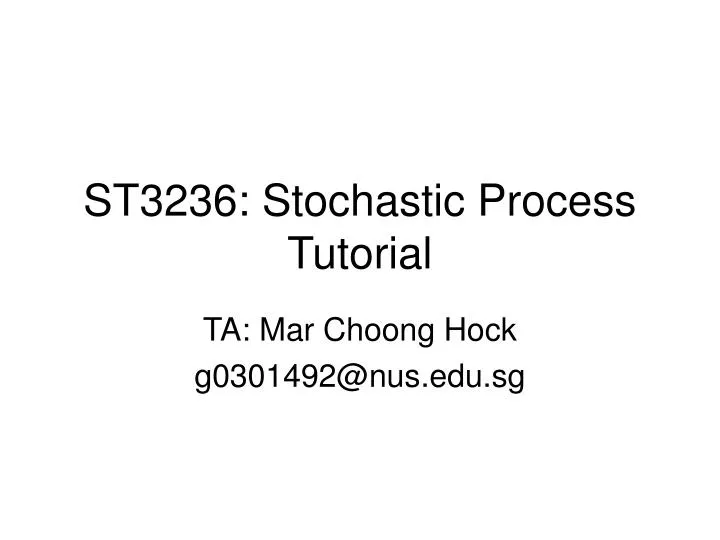 ST3236: Stochastic Process Tutorial

TA: Mar Choong Hock
g0301492@nus.edu.sg